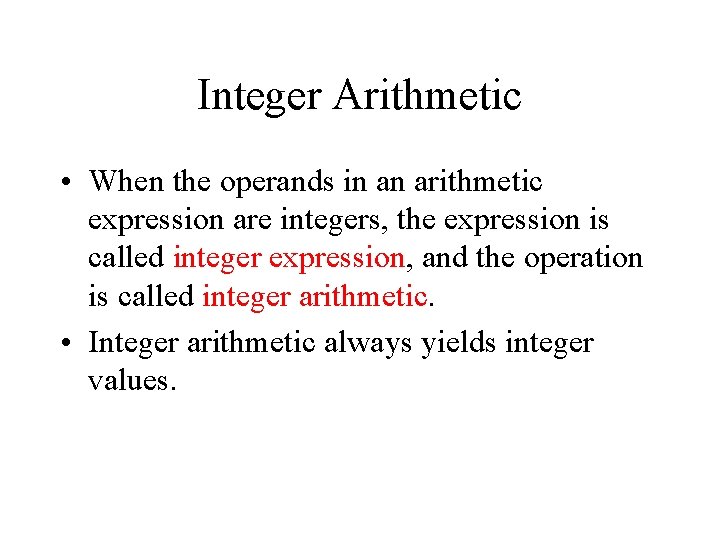 Integer Arithmetic

• When the operands in an arithmetic expression are integers, the expression is called integer expression, and the operation is called integer arithmetic.

• Integer arithmetic always yields integer values.